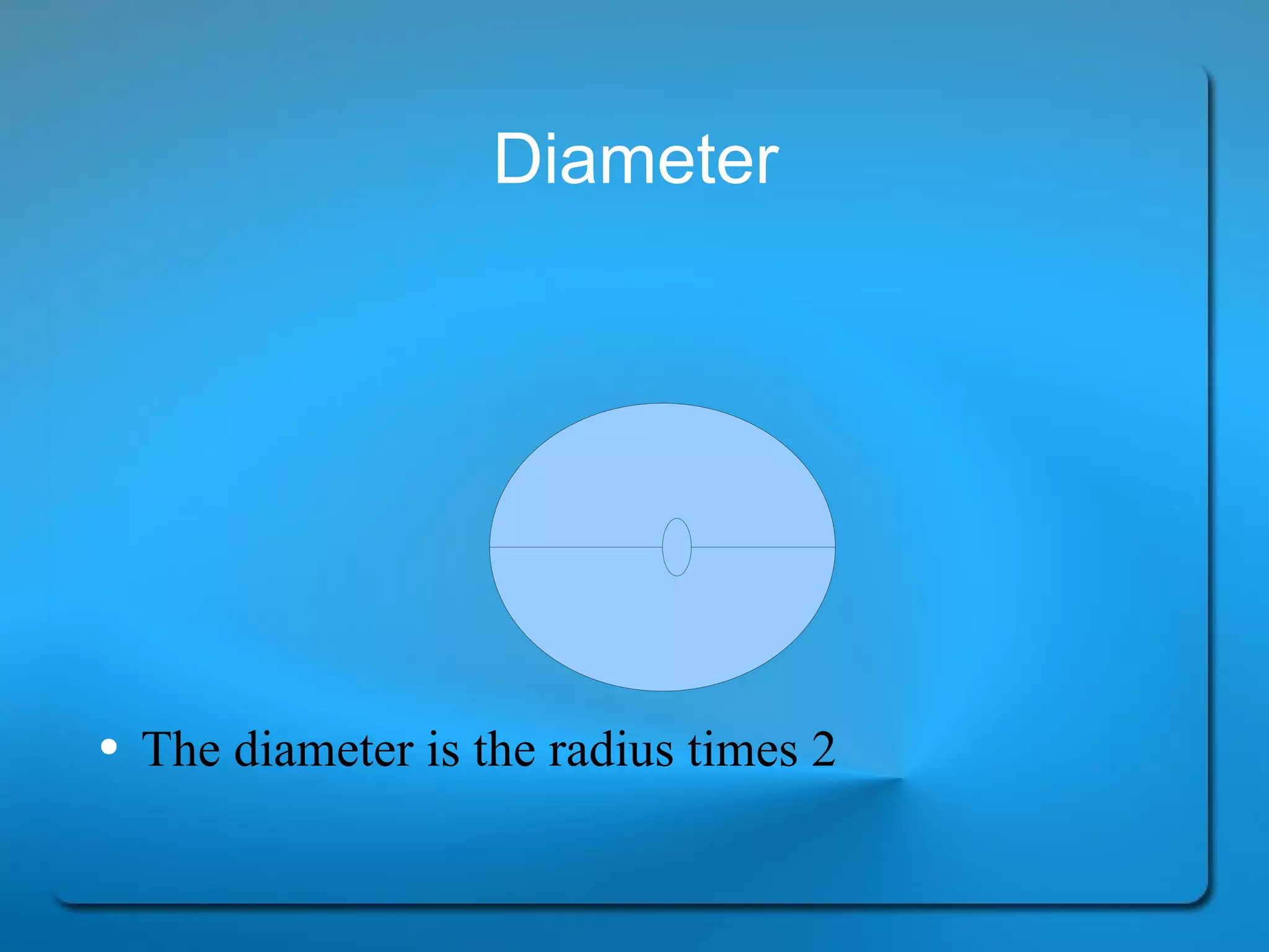 Diameter

• The diameter is the radius times 2